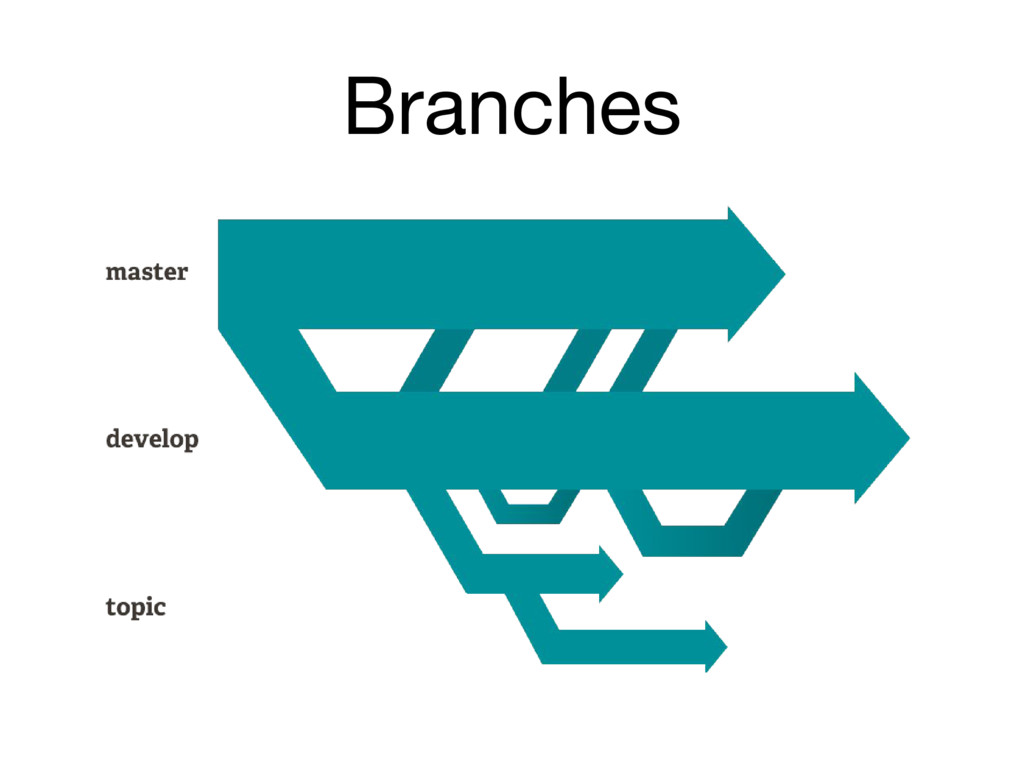 Branches

master

develop

topic